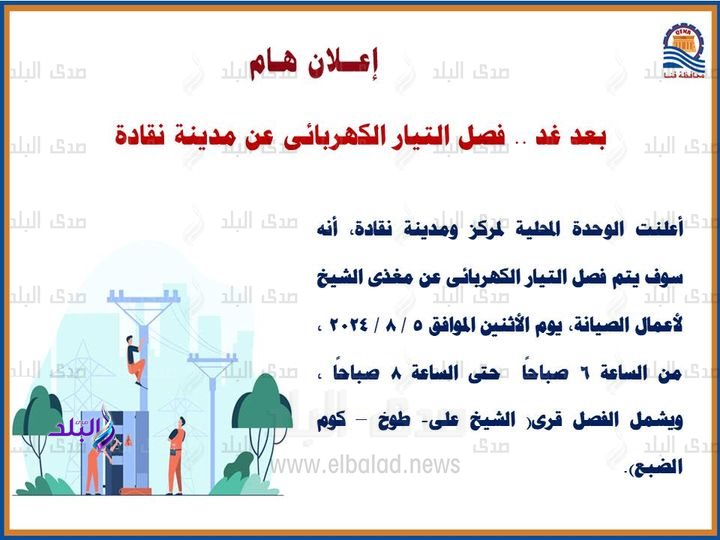 محافظة قنا

إعلان هام

بعد غد .. فصل التيار الكهربائى عن مدينة نقادة

أعلنت الوحدة المحلية لمركز ومدينة نقادة، أنه سوف يتم فصل التيار الكهربائى عن مغذى الشيخ لأعمال الصيانة، يوم الأثنين الموافق ٥ / ٨ / ٢٠٢٤ ، من الساعة ٦ صباحاً حتى الساعة ٨ صباحاً ، ويشمل الفصل قرى( الشيخ على- طوخ – كوم الضبع).

صدى البلد

www.elbalad.news